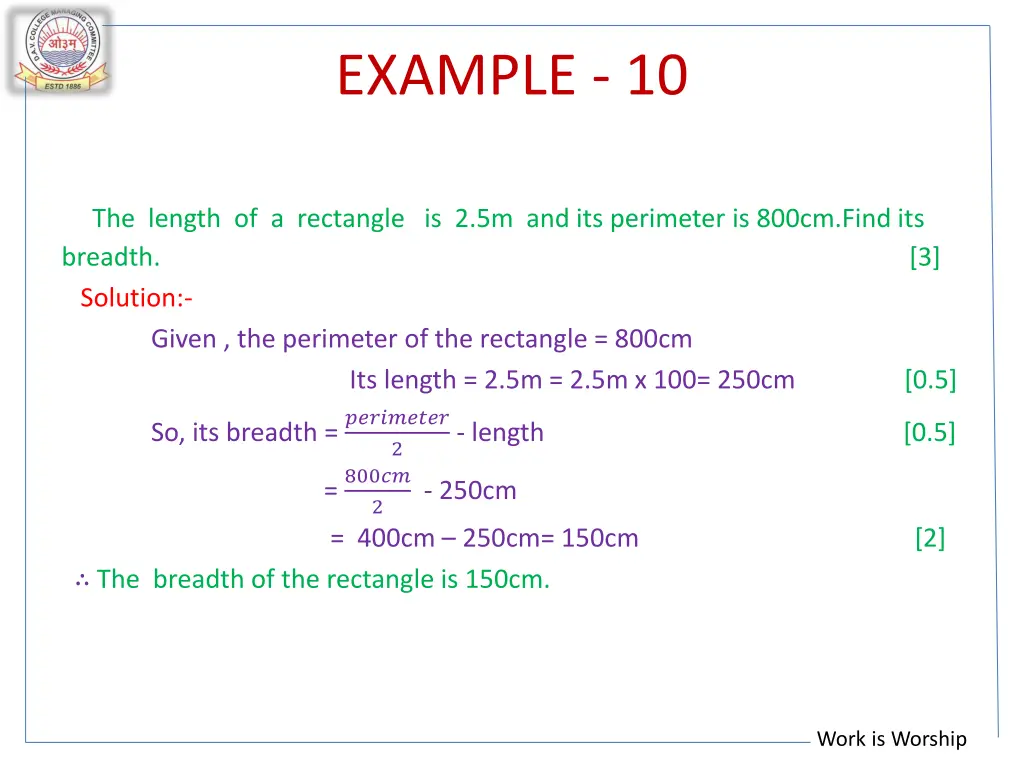 D.A.V. COLLEGE MANAGING COMMITTEE
ओ३म्
ESTD 1886

EXAMPLE - 10

The length of a rectangle is 2.5m and its perimeter is 800cm.Find its breadth. [3]

Solution:-

Given , the perimeter of the rectangle = 800cm

Its length = 2.5m = 2.5m x 100= 250cm [0.5]

So, its breadth = $\frac{perimeter}{2}$ - length [0.5]

= $\frac{800cm}{2}$ - 250cm

= 400cm – 250cm= 150cm [2]

∴ The breadth of the rectangle is 150cm.

Work is Worship